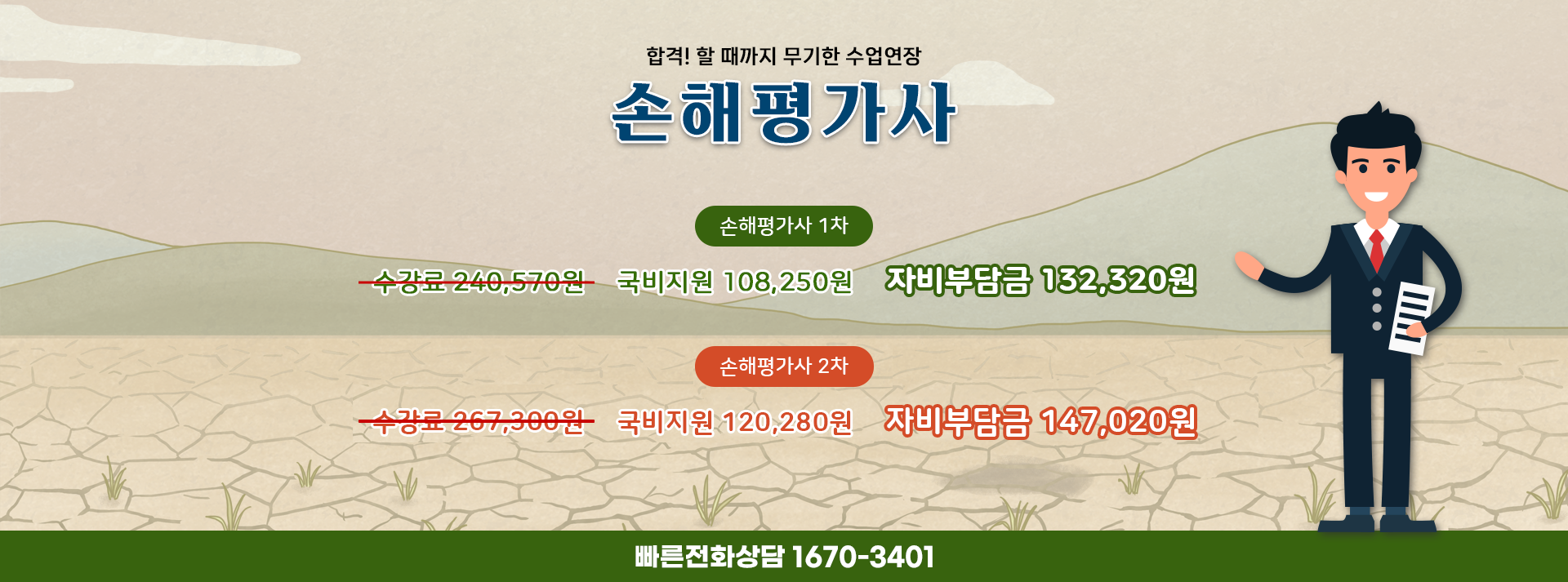 합격! 할 때까지 무기한 수업연장

손해평가사

손해평가사 1차

수강료 240,570원 국비지원 108,250원 자비부담금 132,320원

손해평가사 2차

수강료 267,300원 국비지원 120,280원 자비부담금 147,020원

빠른전화상담 1670-3401